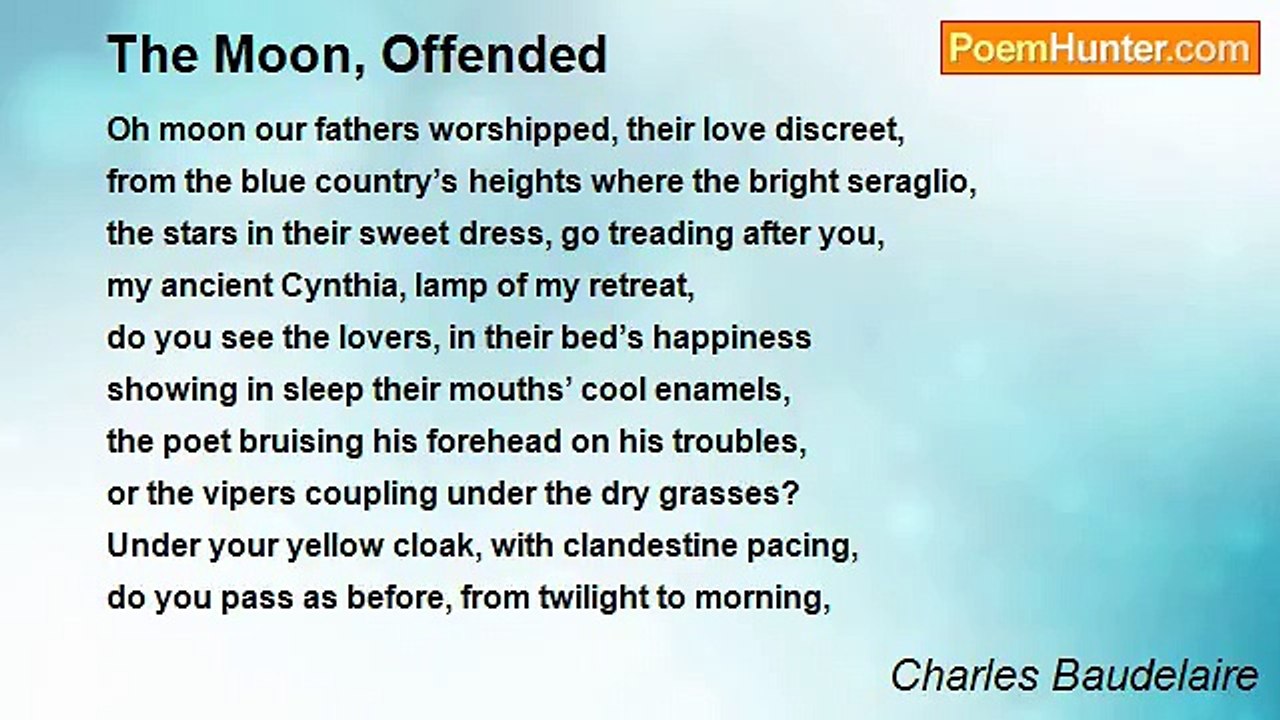 The Moon, Offended

PoemHunter.com

Oh moon our fathers worshipped, their love discreet,
from the blue country’s heights where the bright seraglio,
the stars in their sweet dress, go treading after you,
my ancient Cynthia, lamp of my retreat,
do you see the lovers, in their bed’s happiness
showing in sleep their mouths’ cool enamels,
the poet bruising his forehead on his troubles,
or the vipers coupling under the dry grasses?
Under your yellow cloak, with clandestine pacing,
do you pass as before, from twilight to morning,

Charles Baudelaire